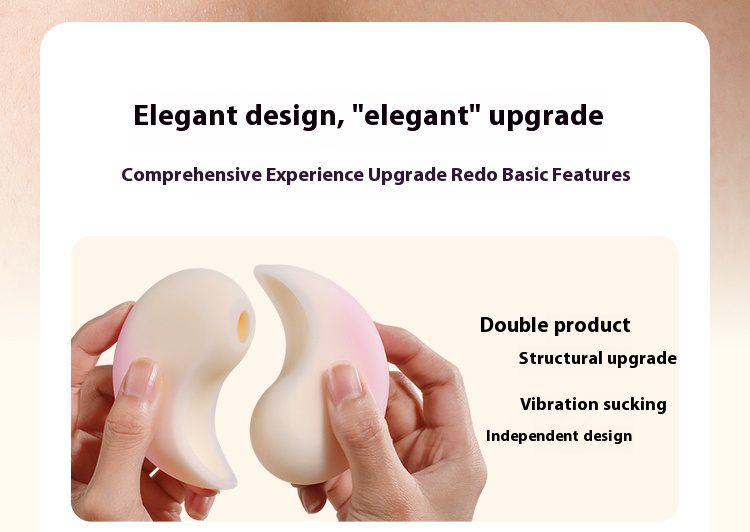 Elegant design, "elegant" upgrade

Comprehensive Experience Upgrade Redo Basic Features

Double product

Structural upgrade

Vibration sucking

Independent design